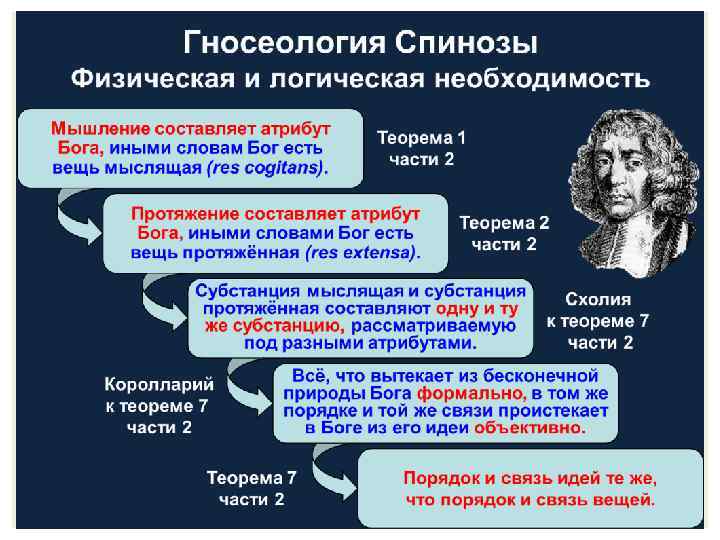 Гносеология Спинозы
Физическая и логическая необходимость

Мышление составляет атрибут Бога, иными словам Бог есть вещь мыслящая (res cogitans).

Теорема 1 части 2

Протяжение составляет атрибут Бога, иными словами Бог есть вещь протяжённая (res extensa).

Теорема 2 части 2

Субстанция мыслящая и субстанция протяжённая составляют одну и ту же субстанцию, рассматриваемую под разными атрибутами.

Схолия к теореме 7 части 2

Королларий к теореме 7 части 2

Всё, что вытекает из бесконечной природы Бога формально, в том же порядке и той же связи проистекает в Боге из его идеи объективно.

Теорема 7 части 2

Порядок и связь идей те же, что порядок и связь вещей.